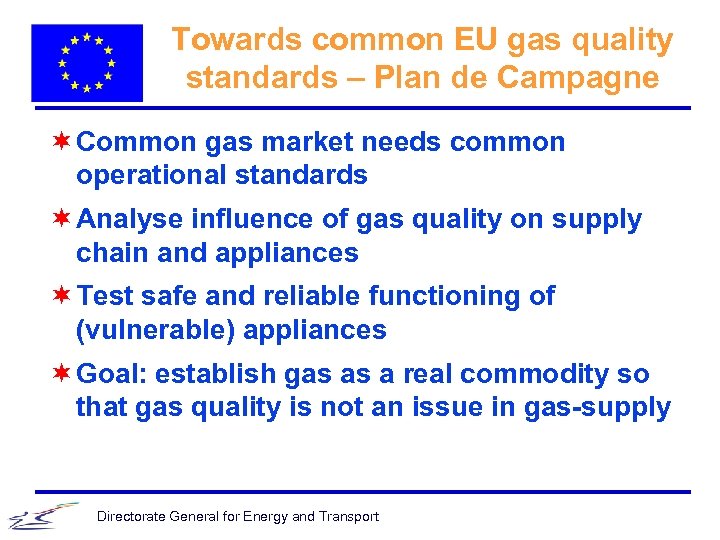 Towards common EU gas quality standards – Plan de Campagne

Common gas market needs common operational standards

Analyse influence of gas quality on supply chain and appliances

Test safe and reliable functioning of (vulnerable) appliances

Goal: establish gas as a real commodity so that gas quality is not an issue in gas-supply

Directorate General for Energy and Transport